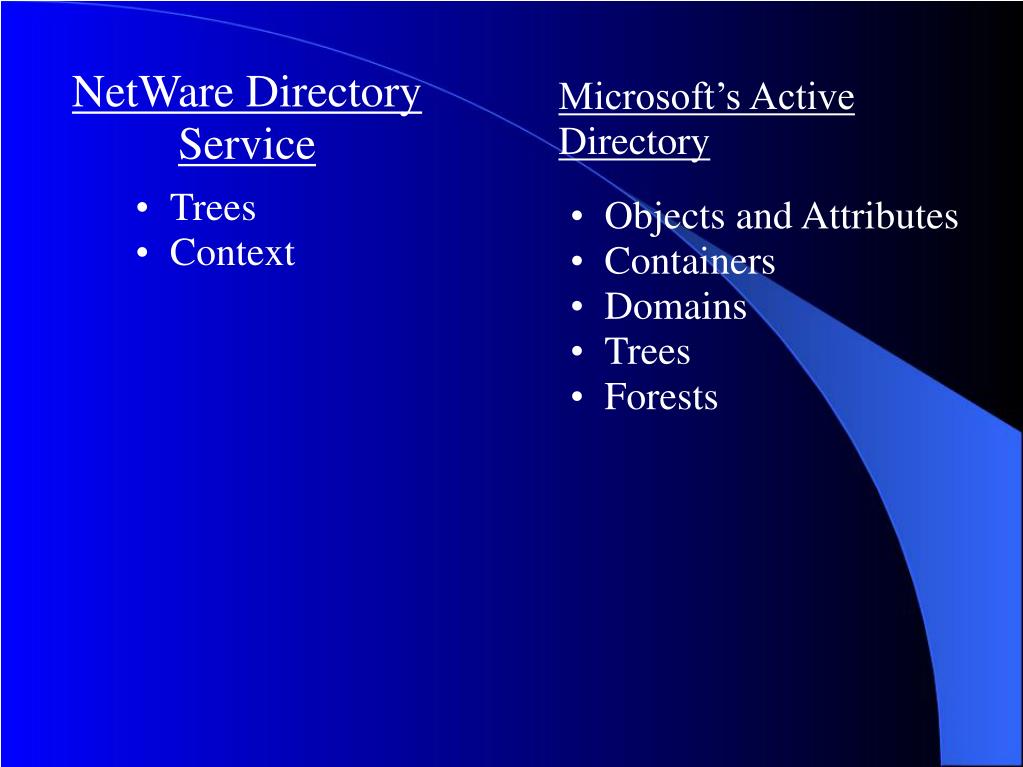 NetWare Directory Service

• Trees
• Context

Microsoft’s Active Directory

• Objects and Attributes
• Containers
• Domains
• Trees
• Forests